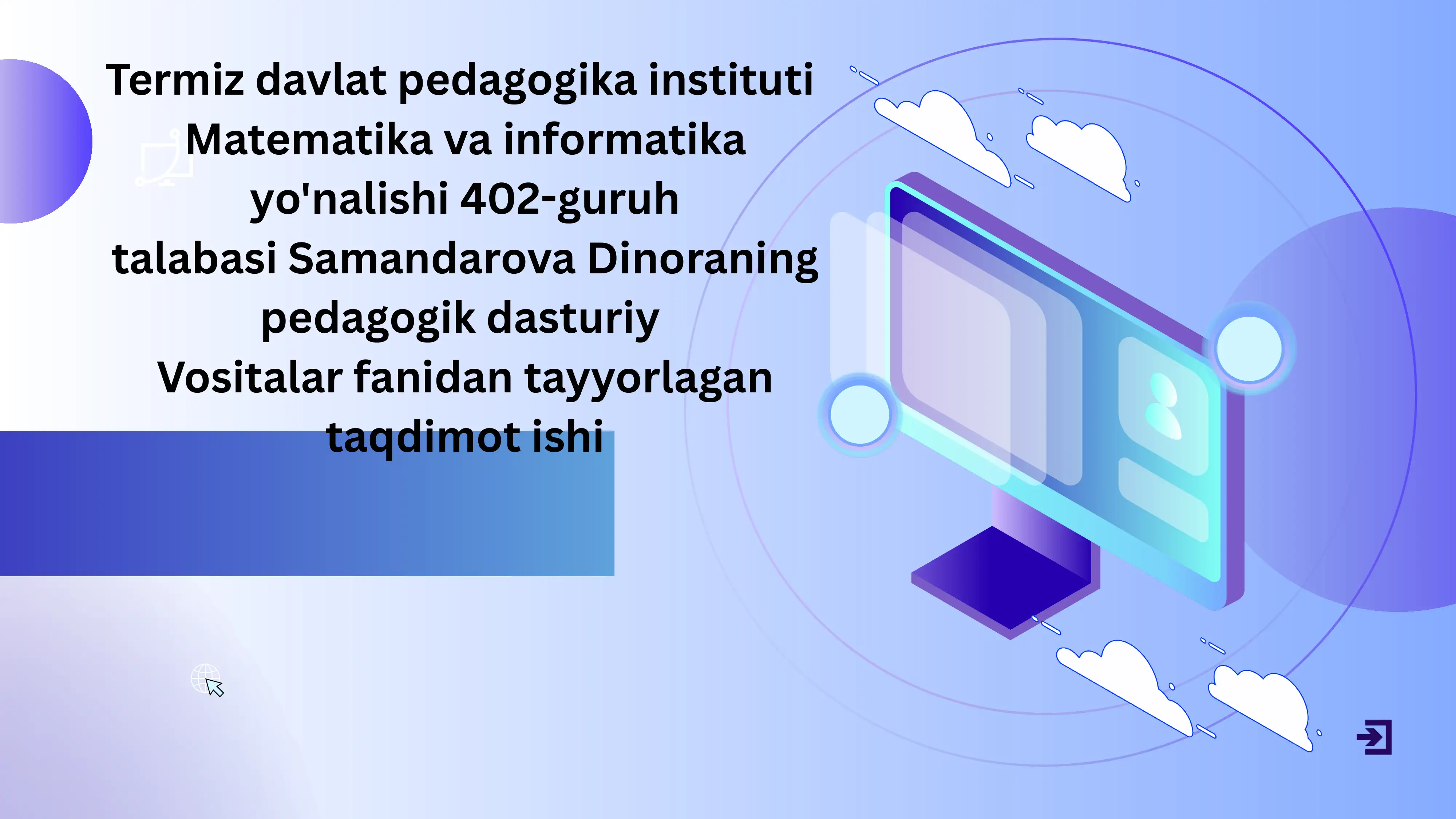 Termiz davlat pedagogika instituti Matematika va informatika yo'nalishi 402-guruh talabasi Samandarova Dinoraning pedagogik dasturiy Vositalar fanidan tayyorlagan taqdimot ishi